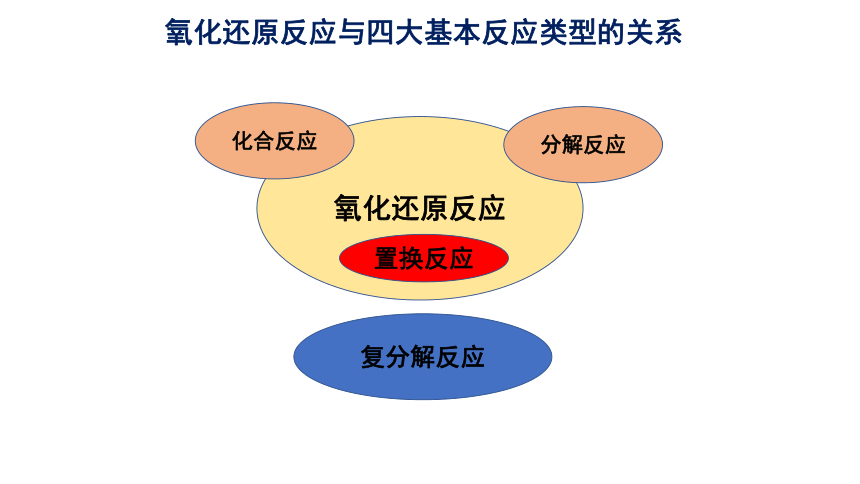 氧化还原反应与四大基本反应类型的关系

化合反应

分解反应

氧化还原反应

置换反应

复分解反应